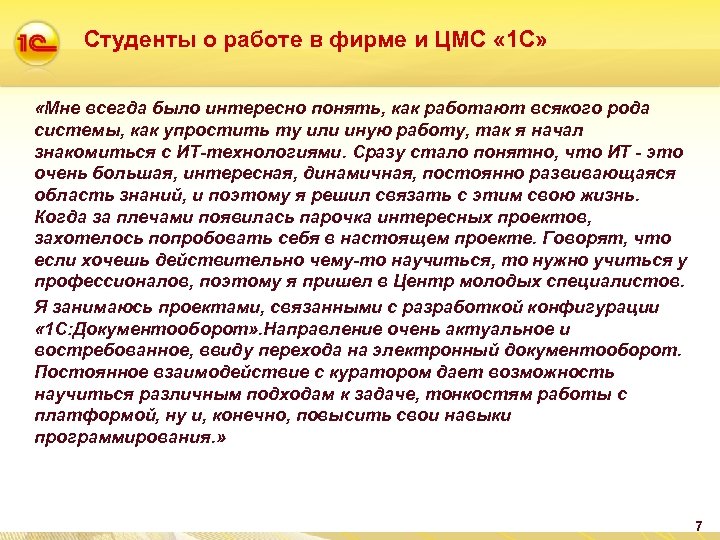 1С

Студенты о работе в фирме и ЦМС «1С»

«Мне всегда было интересно понять, как работают всякого рода системы, как упростить ту или иную работу, так я начал знакомиться с ИТ-технологиями. Сразу стало понятно, что ИТ - это очень большая, интересная, динамичная, постоянно развивающаяся область знаний, и поэтому я решил связать с этим свою жизнь. Когда за плечами появилась парочка интересных проектов, захотелось попробовать себя в настоящем проекте. Говорят, что если хочешь действительно чему-то научиться, то нужно учиться у профессионалов, поэтому я пришел в Центр молодых специалистов.

Я занимаюсь проектами, связанными с разработкой конфигурации «1С:Документооборот».Направление очень актуальное и востребованное, ввиду перехода на электронный документооборот. Постоянное взаимодействие с куратором дает возможность научиться различным подходам к задаче, тонкостям работы с платформой, ну и, конечно, повысить свои навыки программирования.»

7